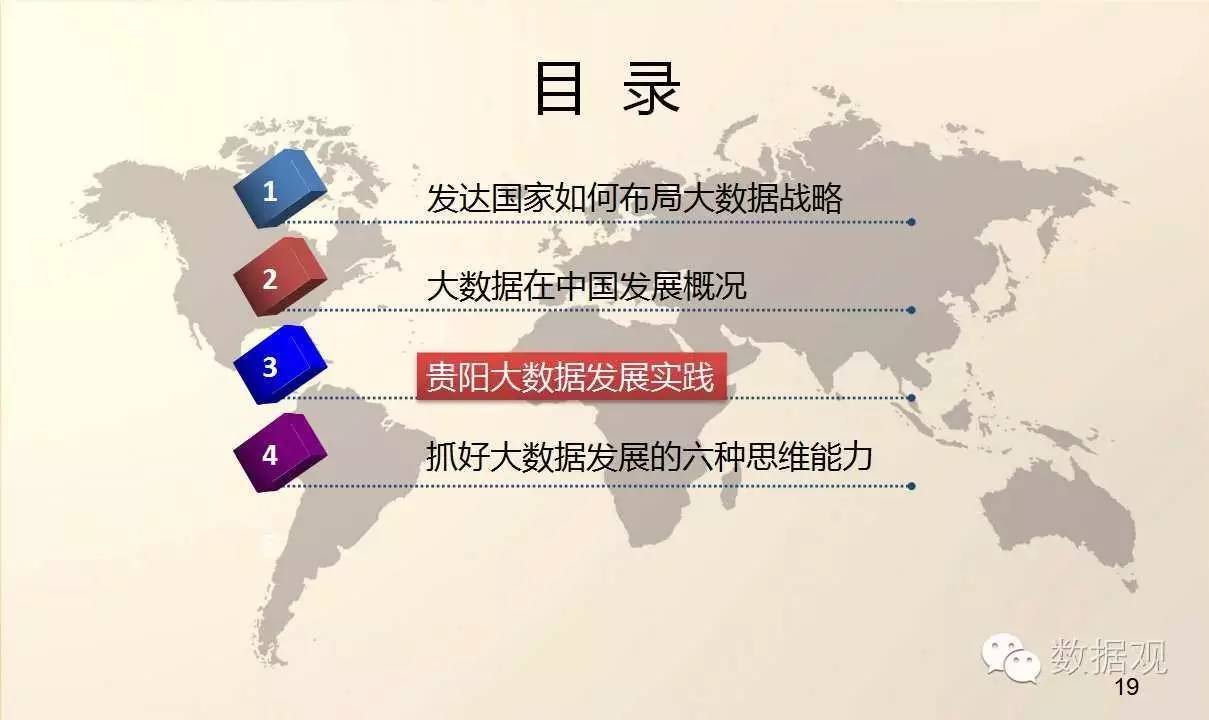 目 录

1 发达国家如何布局大数据战略

2 大数据在中国发展概况

3 贵阳大数据发展实践

4 抓好大数据发展的六种思维能力

数据观

19